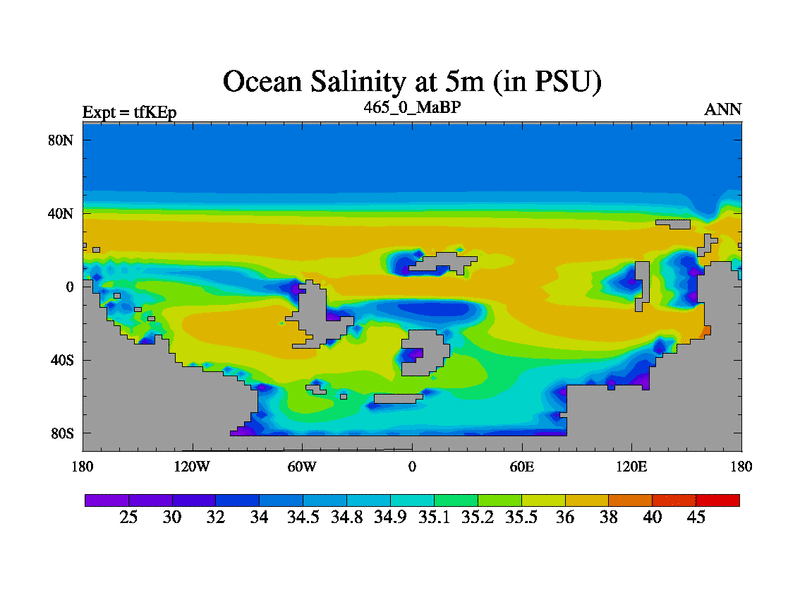 Ocean Salinity at 5m (in PSU)

Expt = tfKEp

465_0_MaBP

ANN

80N
40N
0
40S
80S

180
120W
60W
0
60E
120E
180

25 30 32 34 34.5 34.8 34.9 35.1 35.2 35.5 36 38 40 45